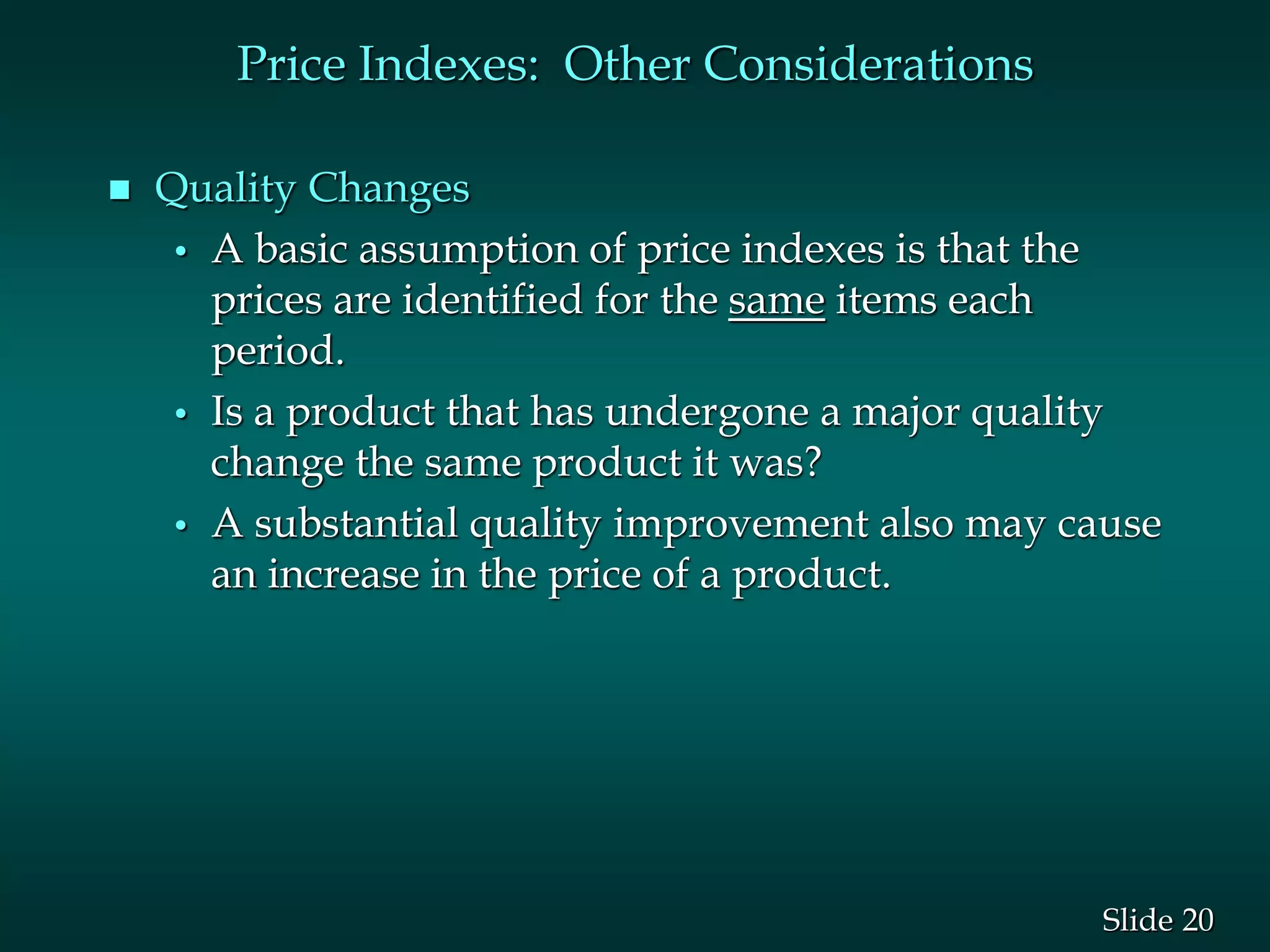 Price Indexes:  Other Considerations

■ Quality Changes

• A basic assumption of price indexes is that the prices are identified for the same items each period.

• Is a product that has undergone a major quality change the same product it was?

• A substantial quality improvement also may cause an increase in the price of a product.

Slide 20